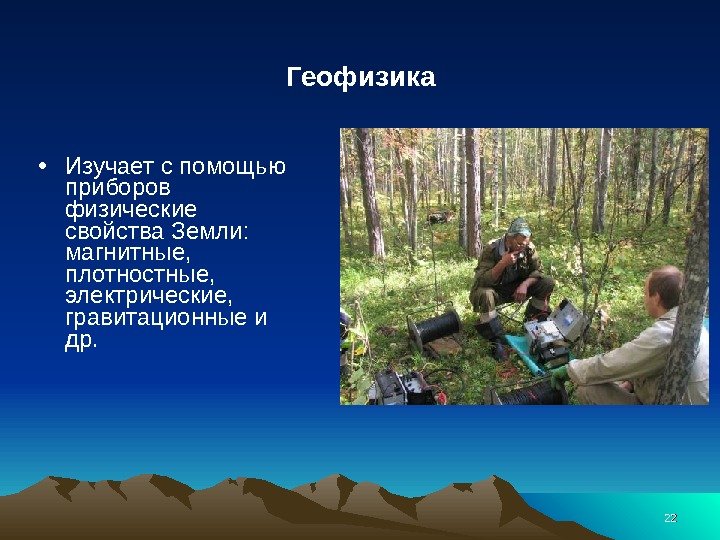 Геофизика

• Изучает с помощью приборов физические свойства Земли: магнитные, плотностные, электрические, гравитационные и др.

22